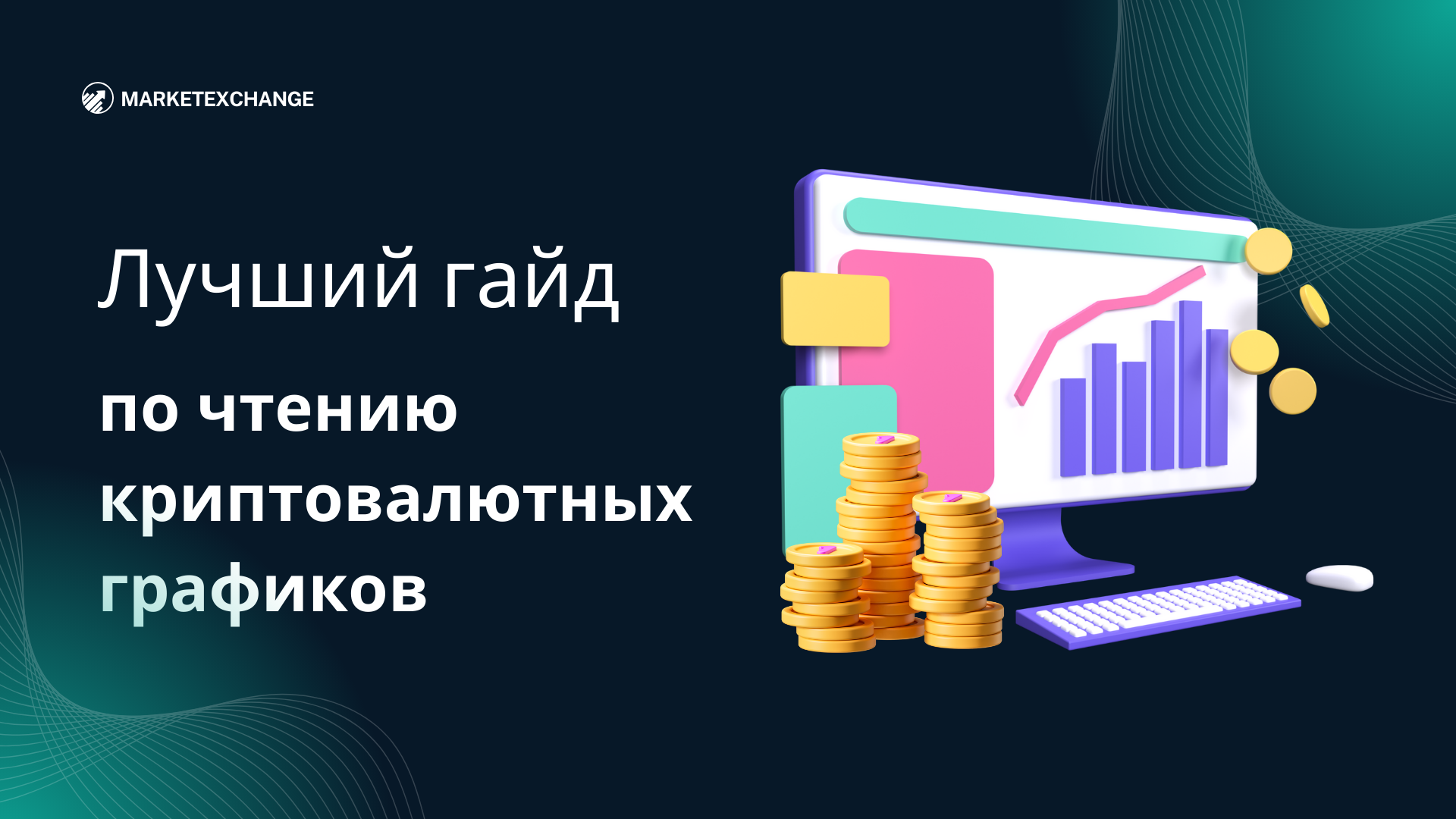 MARKETEXCHANGE

Лучший гайд

по чтению криптовалютных графиков